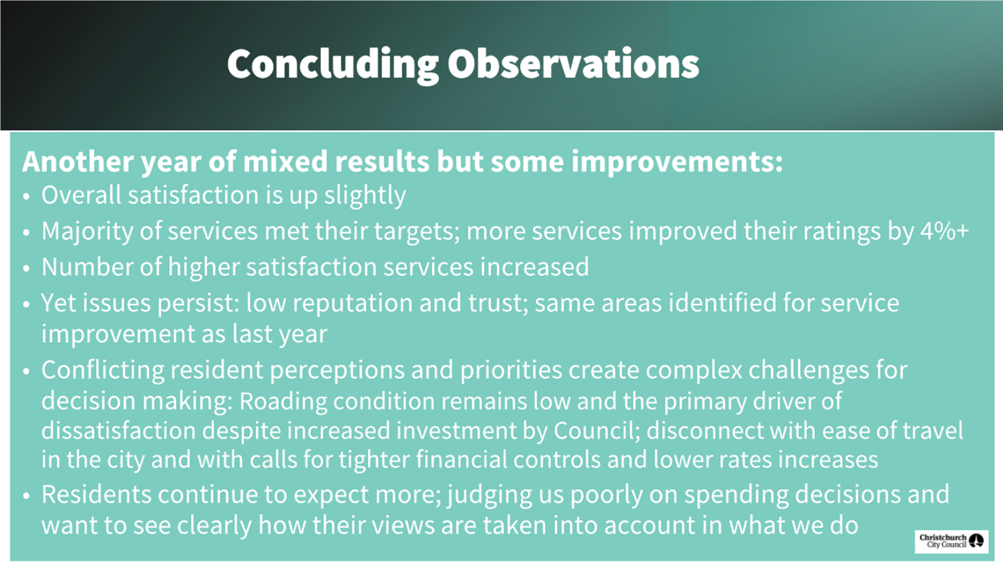 Concluding Observations

Another year of mixed results but some improvements:

• Overall satisfaction is up slightly
• Majority of services met their targets; more services improved their ratings by 4%+
• Number of higher satisfaction services increased
• Yet issues persist: low reputation and trust; same areas identified for service improvement as last year
• Conflicting resident perceptions and priorities create complex challenges for decision making: Roading condition remains low and the primary driver of dissatisfaction despite increased investment by Council; disconnect with ease of travel in the city and with calls for tighter financial controls and lower rates increases
• Residents continue to expect more; judging us poorly on spending decisions and want to see clearly how their views are taken into account in what we do

Christchurch City Council